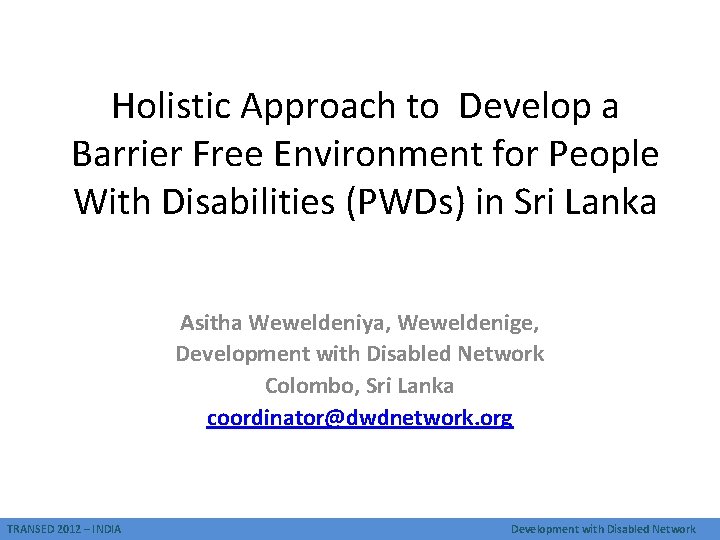 Holistic Approach to  Develop a Barrier Free Environment for People With Disabilities (PWDs) in Sri Lanka

Asitha Weweldeniya, Weweldenige,
Development with Disabled Network
Colombo, Sri Lanka
coordinator@dwdnetwork.org

TRANSED 2012 – INDIA

Development with Disabled Network